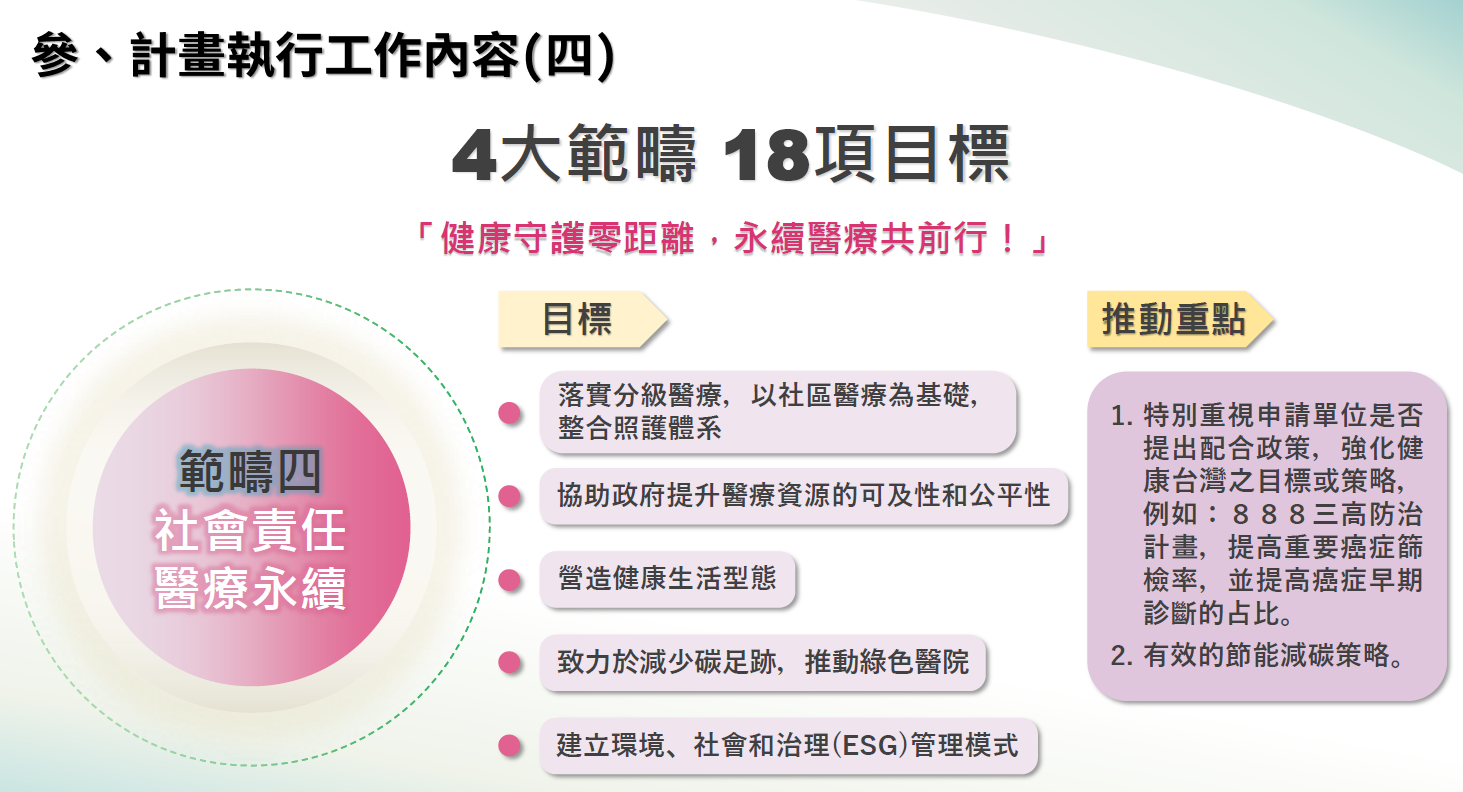 參、計畫執行工作內容(四)

4大範疇 18項目標

「健康守護零距離，永續醫療共前行！」

範疇四
社會責任
醫療永續

目標

落實分級醫療，以社區醫療為基礎，整合照護體系

協助政府提升醫療資源的可及性和公平性

營造健康生活型態

致力於減少碳足跡，推動綠色醫院

建立環境、社會和治理(ESG)管理模式

推動重點

1. 特別重視申請單位是否提出配合政策，強化健康台灣之目標或策略，例如：８８８三高防治計畫，提高重要癌症篩檢率，並提高癌症早期診斷的占比。
2. 有效的節能減碳策略。